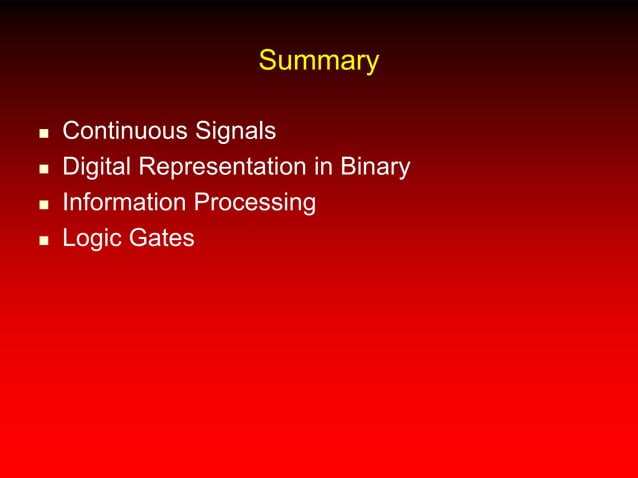 Summary

- Continuous Signals
- Digital Representation in Binary
- Information Processing
- Logic Gates